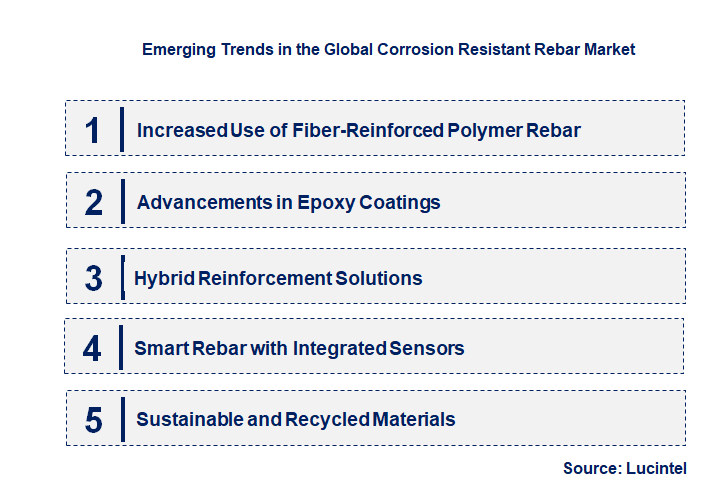 Emerging Trends in the Global Corrosion Resistant Rebar Market

1 Increased Use of Fiber-Reinforced Polymer Rebar

2 Advancements in Epoxy Coatings

3 Hybrid Reinforcement Solutions

4 Smart Rebar with Integrated Sensors

5 Sustainable and Recycled Materials

Source: Lucintel